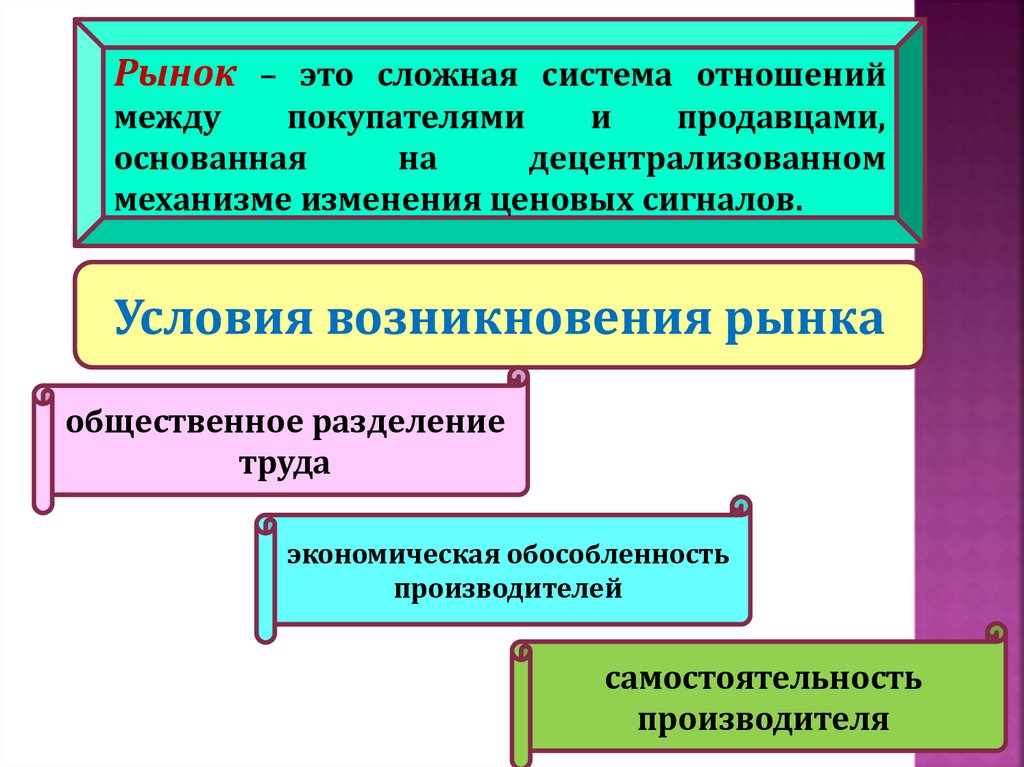 Рынок – это сложная система отношений между покупателями и продавцами, основанная на децентрализованном механизме изменения ценовых сигналов.

Условия возникновения рынка

общественное разделение труда

экономическая обособленность производителей

самостоятельность производителя